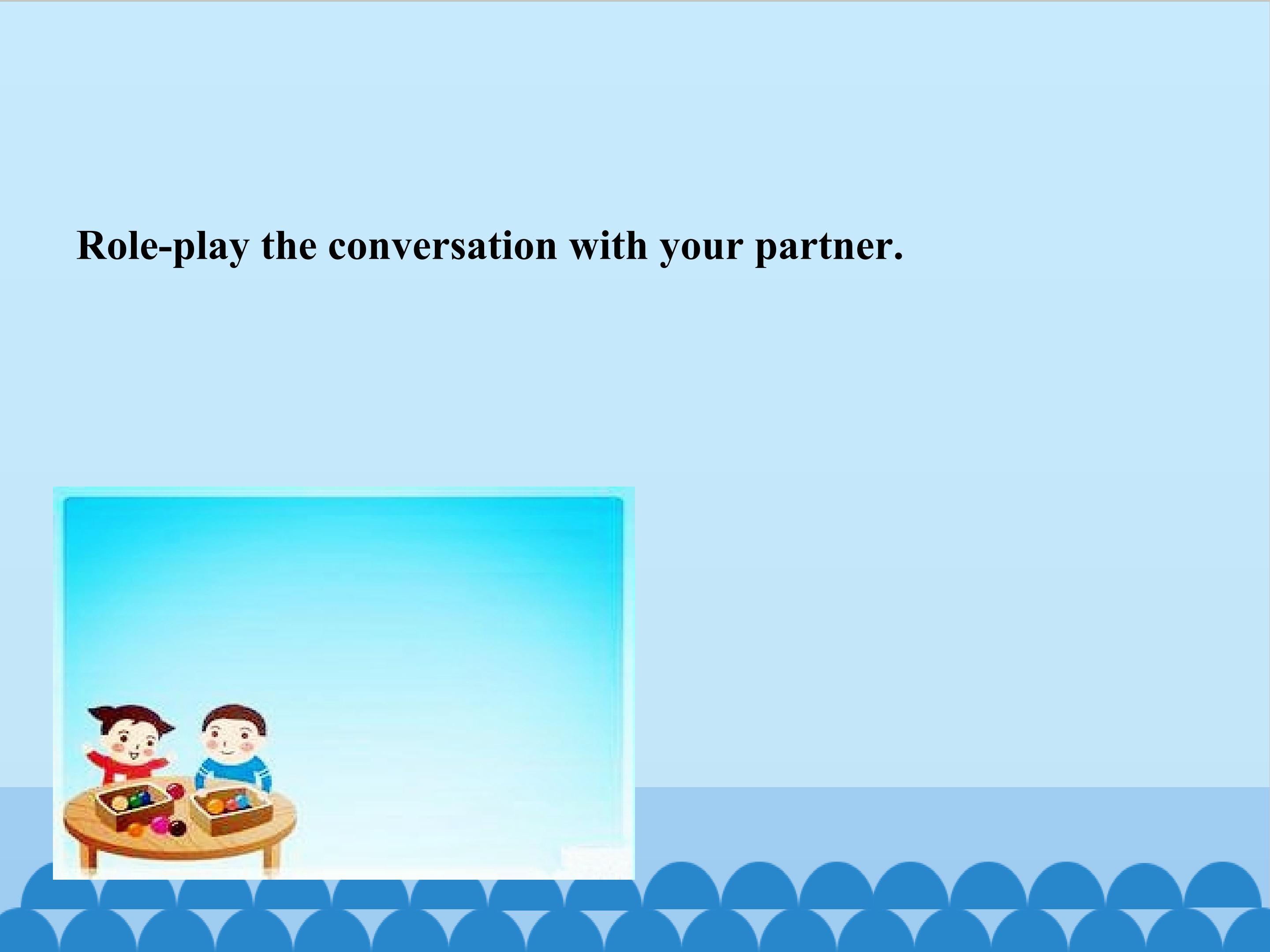 Role-play the conversation with your partner.